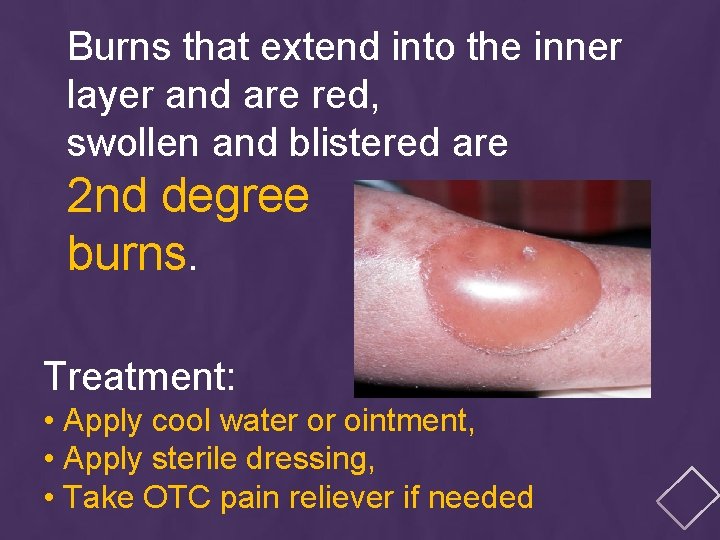 Burns that extend into the inner layer and are red, swollen and blistered are 2nd degree burns.

Treatment:
• Apply cool water or ointment,
• Apply sterile dressing,
• Take OTC pain reliever if needed